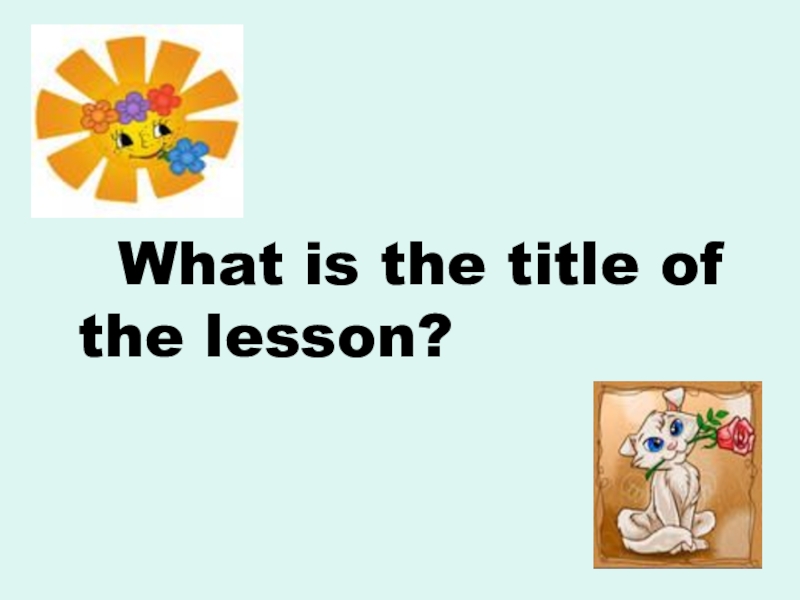 What is the title of the lesson?